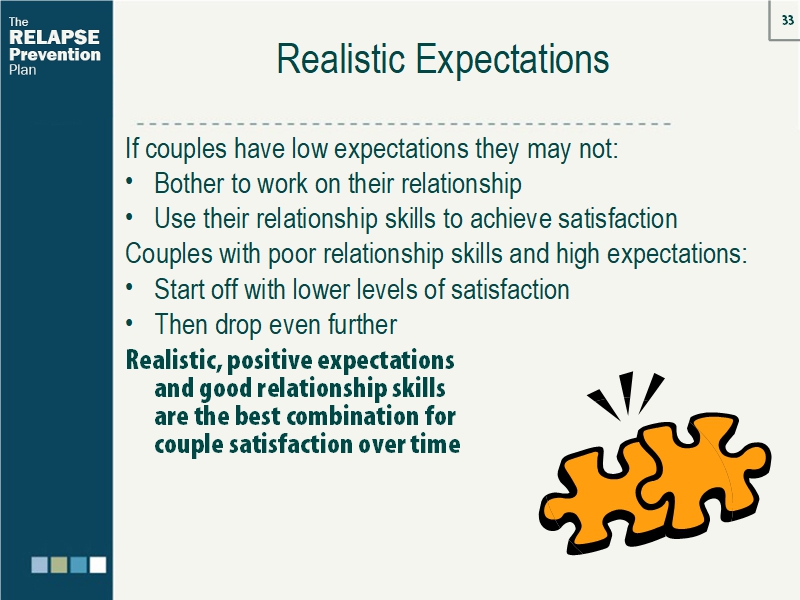 The
RELAPSE
Prevention
Plan

33

Realistic Expectations

If couples have low expectations they may not:
• Bother to work on their relationship
• Use their relationship skills to achieve satisfaction
Couples with poor relationship skills and high expectations:
• Start off with lower levels of satisfaction
• Then drop even further

Realistic, positive expectations and good relationship skills are the best combination for couple satisfaction over time